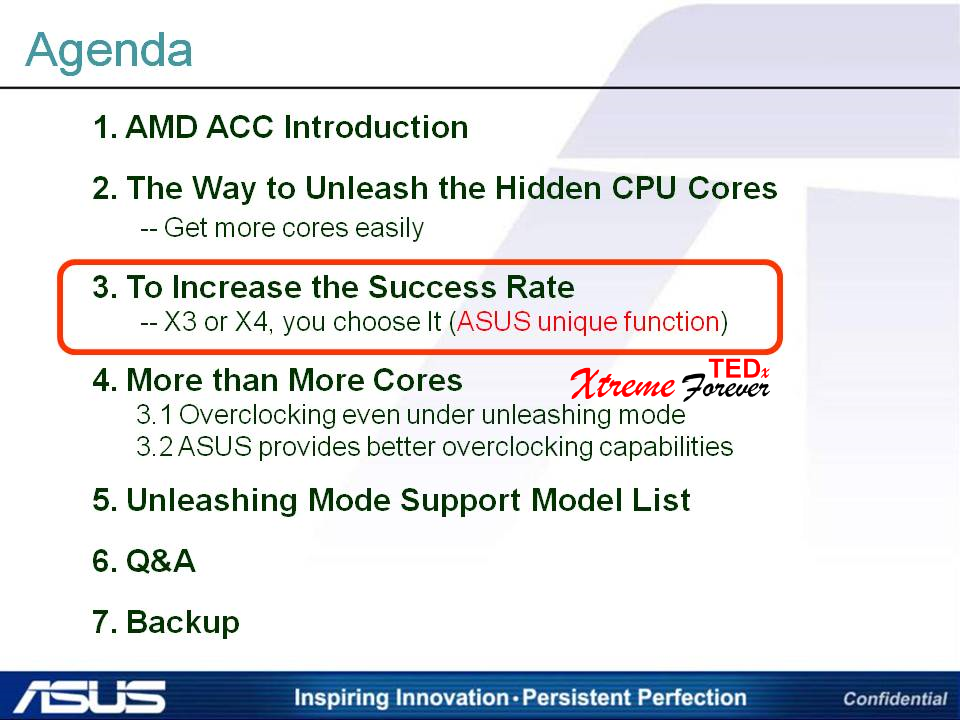 Agenda

1. AMD ACC Introduction

2. The Way to Unleash the Hidden CPU Cores
-- Get more cores easily

3. To Increase the Success Rate
-- X3 or X4, you choose It (ASUS unique function)

4. More than More Cores
3.1 Overclocking even under unleashing mode
3.2 ASUS provides better overclocking capabilities

Xtreme TEDx Forever

5. Unleashing Mode Support Model List

6. Q&A

7. Backup

ASUS Inspiring Innovation • Persistent Perfection Confidential